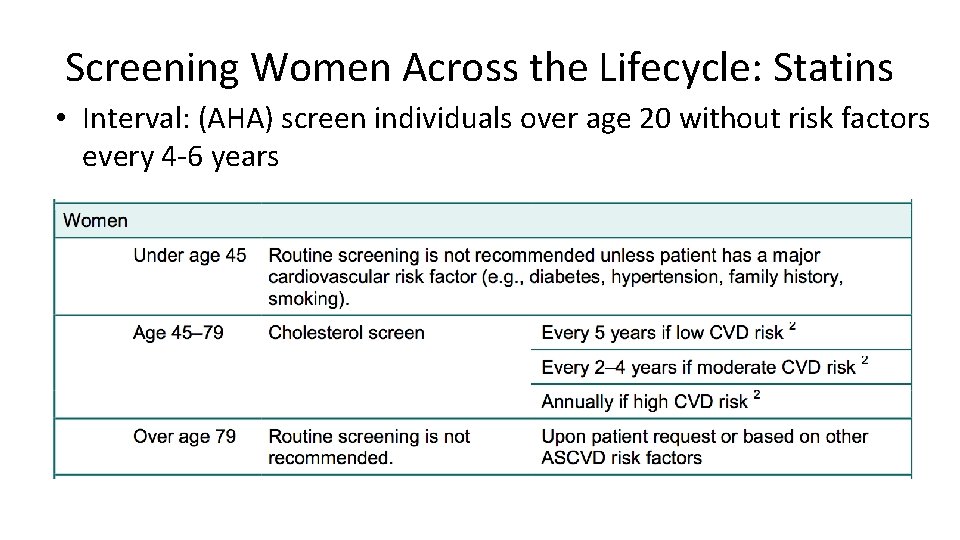 Screening Women Across the Lifecycle: Statins

• Interval: (AHA) screen individuals over age 20 without risk factors every 4-6 years

| Women | | |
|---|---|---|
| Under age 45 | Routine screening is not recommended unless patient has a major cardiovascular risk factor (e.g., diabetes, hypertension, family history, smoking). | |
| Age 45–79 | Cholesterol screen | Every 5 years if low CVD risk $^2$ |
| | | Every 2–4 years if moderate CVD risk $^2$ |
| | | Annually if high CVD risk $^2$ |
| Over age 79 | Routine screening is not recommended. | Upon patient request or based on other ASCVD risk factors |